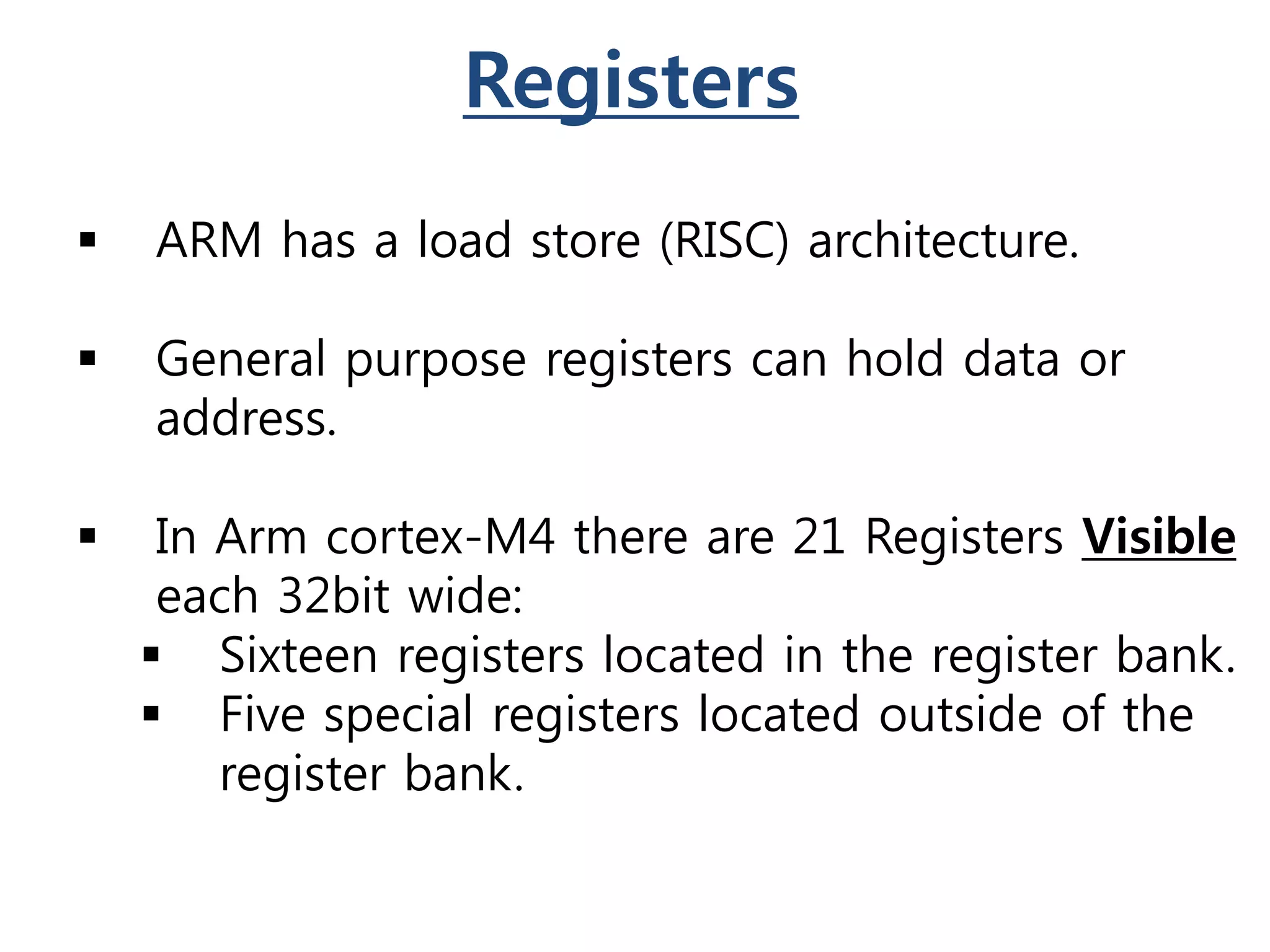 Registers

▪ ARM has a load store (RISC) architecture.

▪ General purpose registers can hold data or address.

▪ In Arm cortex-M4 there are 21 Registers Visible each 32bit wide:
▪ Sixteen registers located in the register bank.
▪ Five special registers located outside of the register bank.